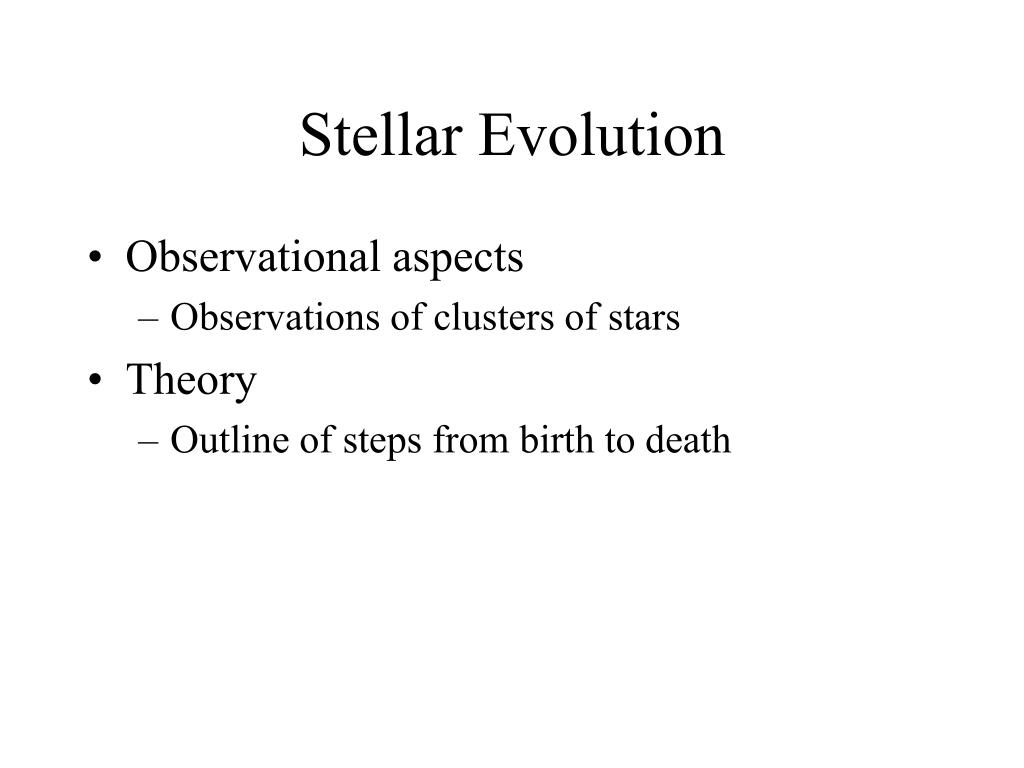 Stellar Evolution

• Observational aspects
– Observations of clusters of stars
• Theory
– Outline of steps from birth to death